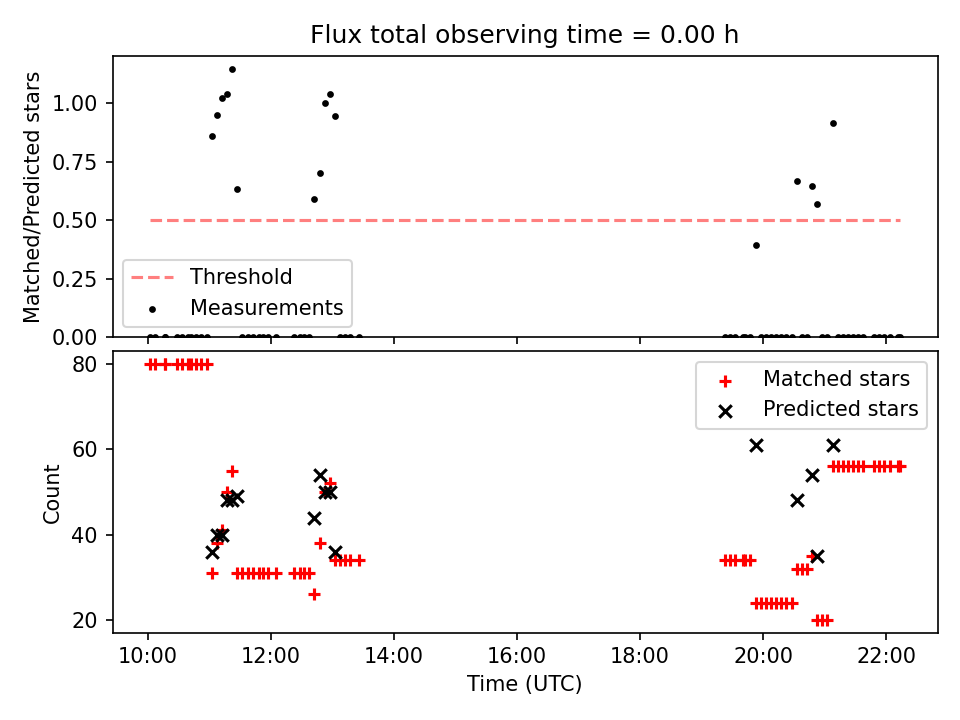 Flux total observing time = 0.00 h

Matched/Predicted stars

1.00
0.75
0.50
0.25
0.00

Threshold
Measurements

Count

80
60
40
20

Matched stars
Predicted stars

10:00 12:00 14:00 16:00 18:00 20:00 22:00

Time (UTC)